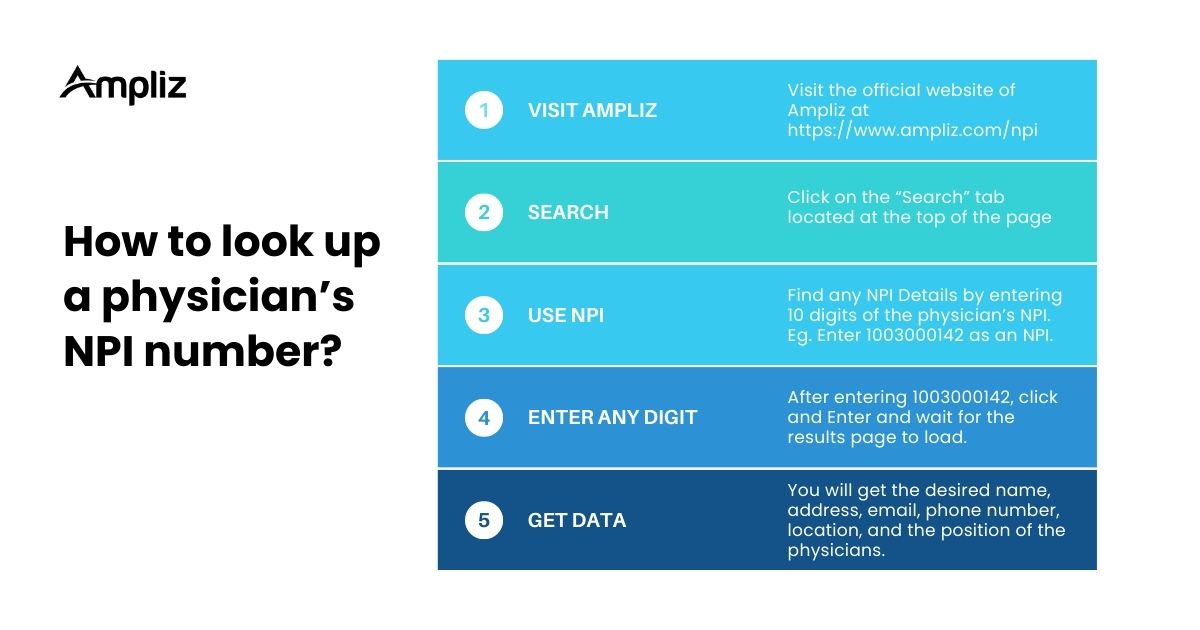 Ampliz

How to look up a physician's NPI number?

1 VISIT AMPLIZ
Visit the official website of Ampliz at https://www.ampliz.com/npi

2 SEARCH
Click on the "Search" tab located at the top of the page

3 USE NPI
Find any NPI Details by entering 10 digits of the physician's NPI. Eg. Enter 1003000142 as an NPI.

4 ENTER ANY DIGIT
After entering 1003000142, click and Enter and wait for the results page to load.

5 GET DATA
You will get the desired name, address, email, phone number, location, and the position of the physicians.